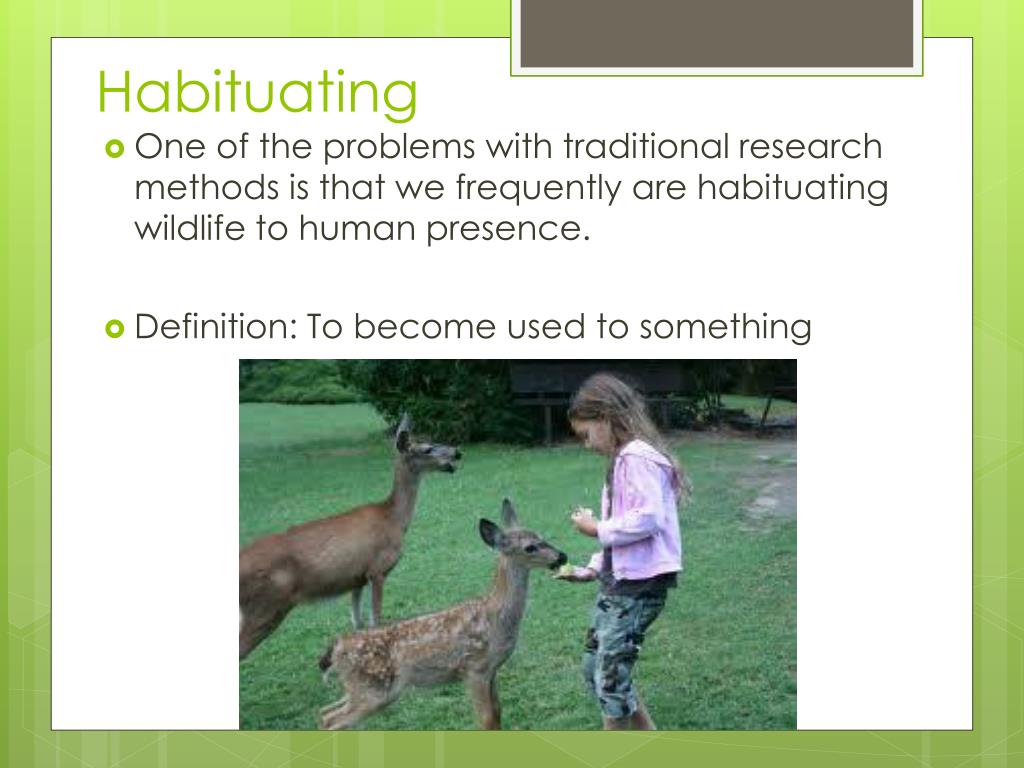 Habituating

One of the problems with traditional research methods is that we frequently are habituating wildlife to human presence.

Definition: To become used to something